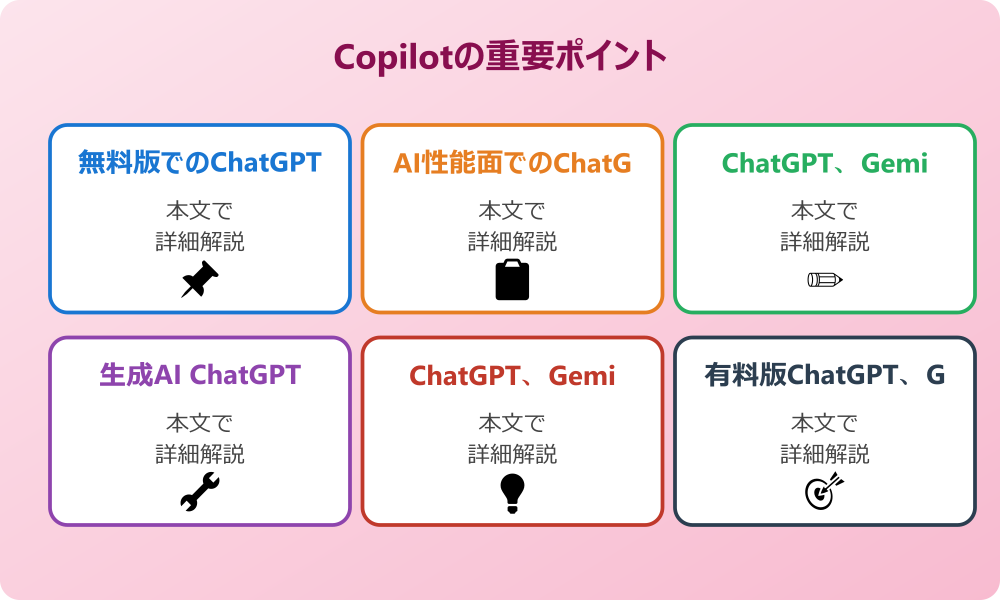 Copilotの重要ポイント

無料版でのChatGPT

本文で
詳細解説

AI性能面でのChatG

本文で
詳細解説

ChatGPT、Gemi

本文で
詳細解説

生成AI ChatGPT

本文で
詳細解説

ChatGPT、Gemi

本文で
詳細解説

有料版ChatGPT、G

本文で
詳細解説